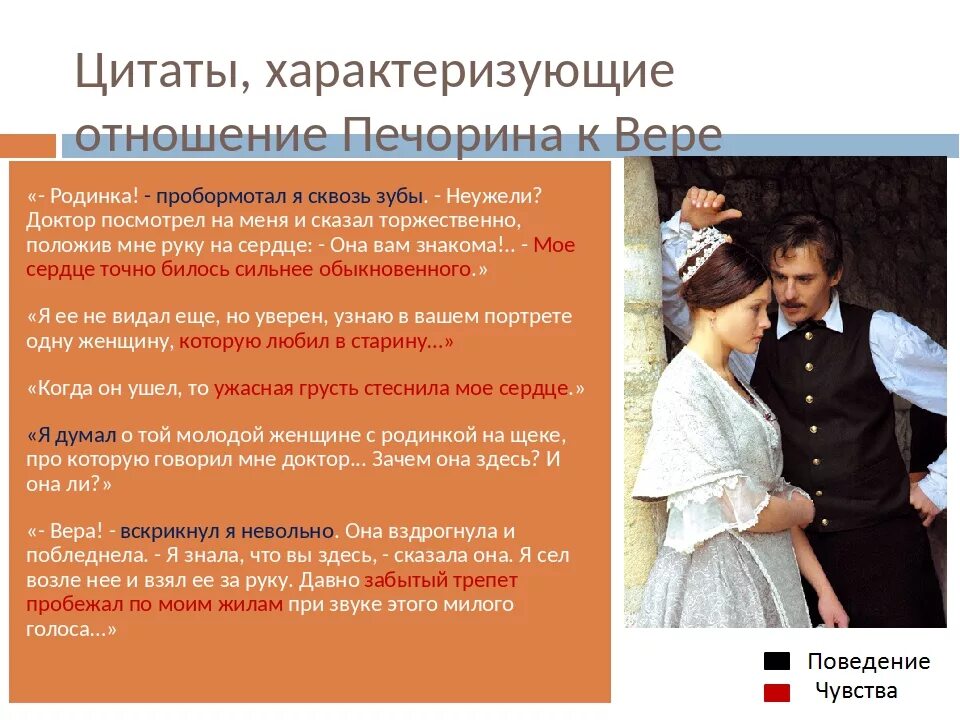 Цитаты, характеризующие отношение Печорина к Вере

«- Родинка! - пробормотал я сквозь зубы. - Неужели? Доктор посмотрел на меня и сказал торжественно, положив мне руку на сердце: - Она вам знакома!.. - Мое сердце точно билось сильнее обыкновенного.»

«Я ее не видал еще, но уверен, узнаю в вашем портрете одну женщину, которую любил в старину…»

«Когда он ушел, то ужасная грусть стеснила мое сердце.»

«Я думал о той молодой женщине с родинкой на щеке, про которую говорил мне доктор… Зачем она здесь? И она ли?»

«- Вера! - вскрикнул я невольно. Она вздрогнула и побледнела. - Я знала, что вы здесь, - сказала она. Я сел возле нее и взял ее за руку. Давно забытый трепет пробежал по моим жилам при звуке этого милого голоса…»

Поведение
Чувства